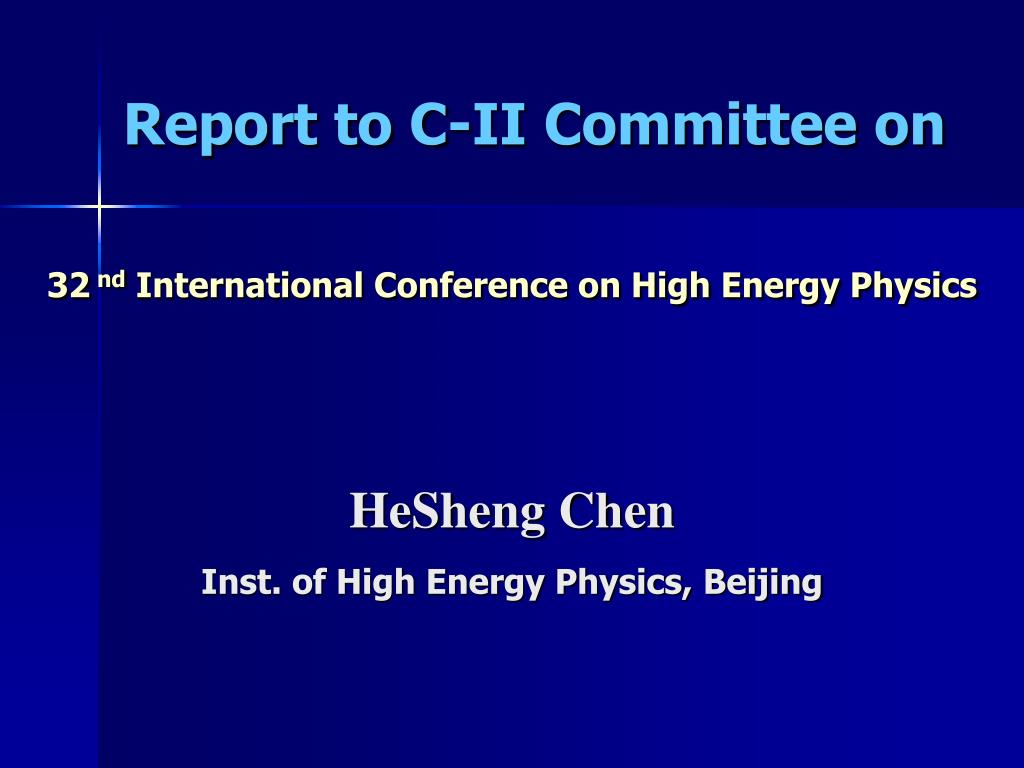 Report to C-II Committee on

32 nd International Conference on High Energy Physics

HeSheng Chen

Inst. of High Energy Physics, Beijing